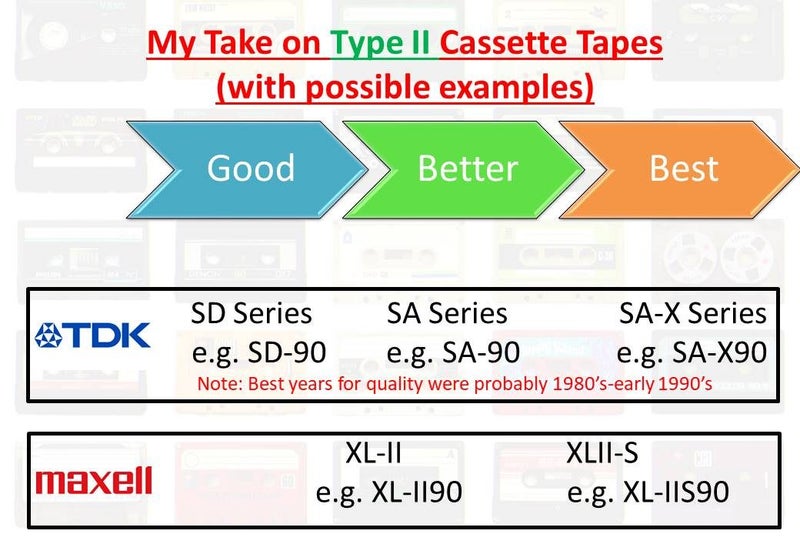 My Take on Type II Cassette Tapes
(with possible examples)

Good

Better

Best

TDK

SD Series
e.g. SD-90

SA Series
e.g. SA-90

SA-X Series
e.g. SA-X90

Note: Best years for quality were probably 1980's-early 1990's

maxell

XL-II
e.g. XL-II90

XLII-S
e.g. XL-IIS90